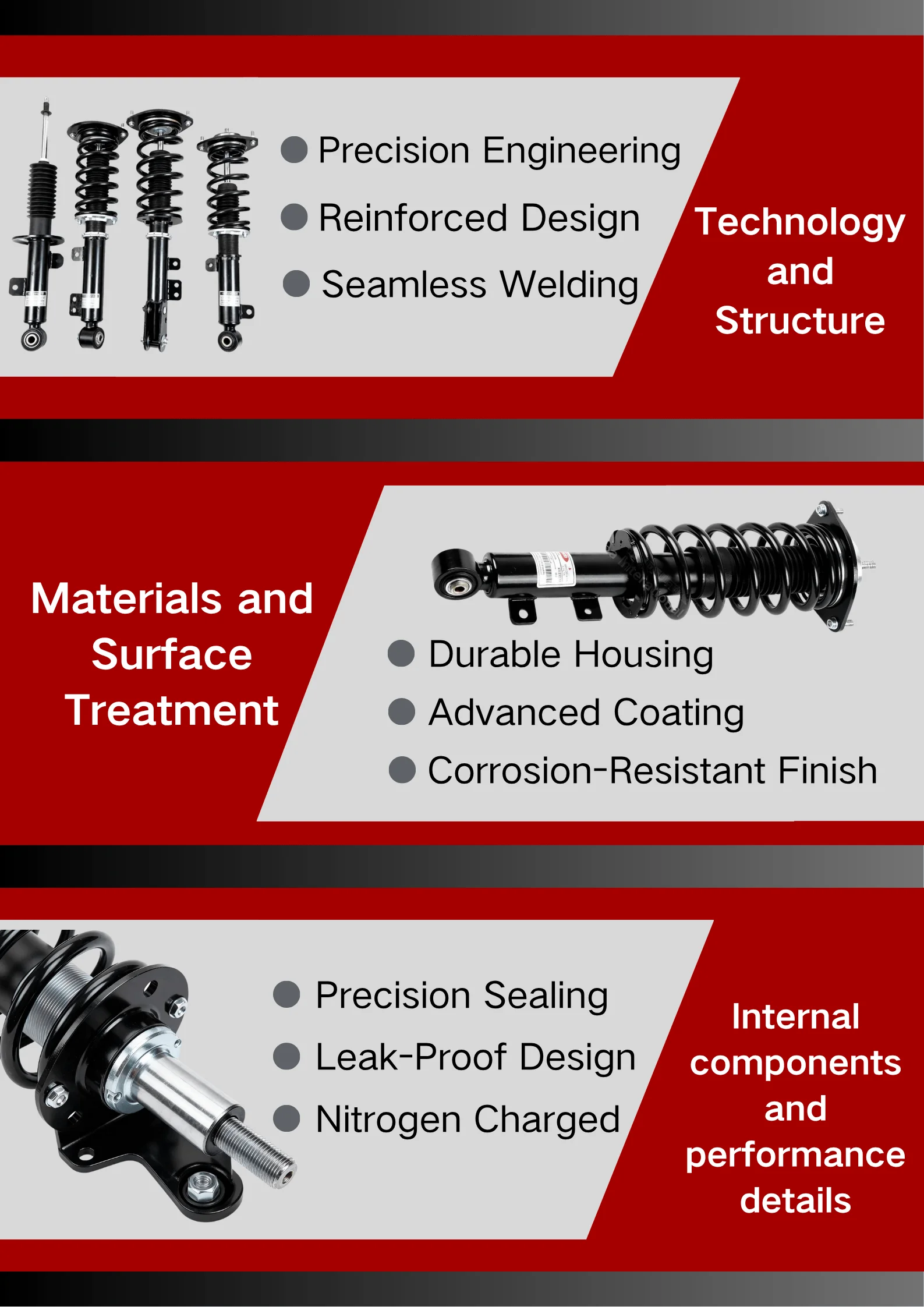 Precision Engineering

Reinforced Design

Seamless Welding

Technology and Structure

Materials and Surface Treatment

Durable Housing

Advanced Coating

Corrosion-Resistant Finish

Precision Sealing

Leak-Proof Design

Nitrogen Charged

Internal components and performance details